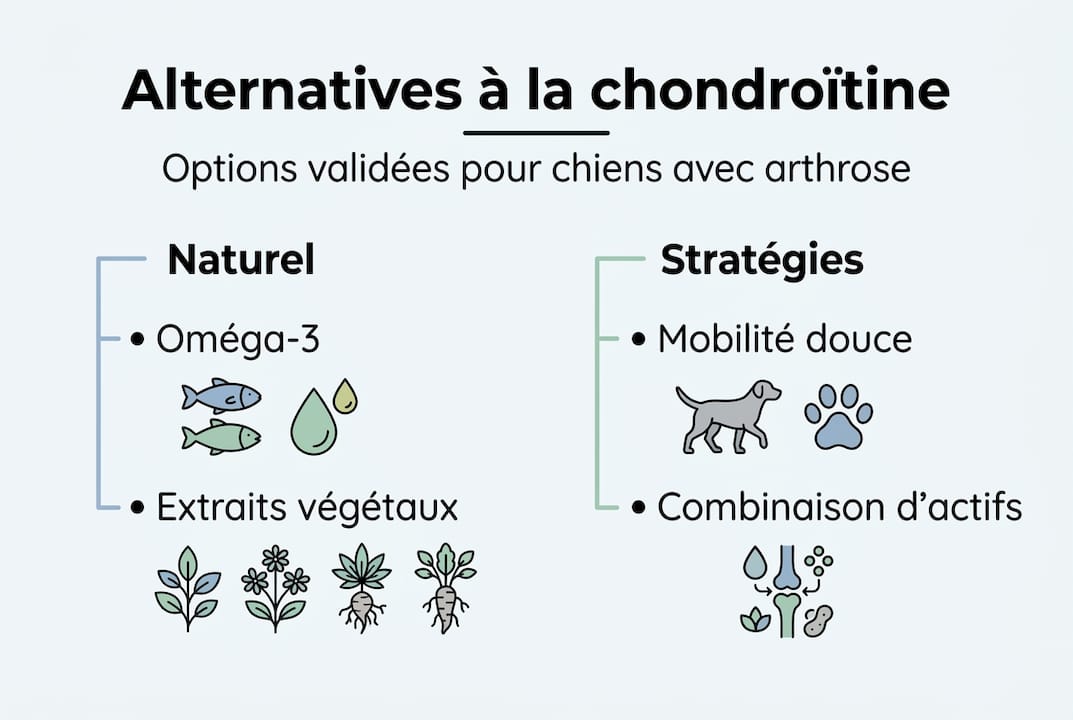 Alternatives à la chondroïtine

Options validées pour chiens avec arthrose

Naturel

• Oméga-3

• Extraits végétaux

Stratégies

• Mobilité douce

• Combinaison d'actifs